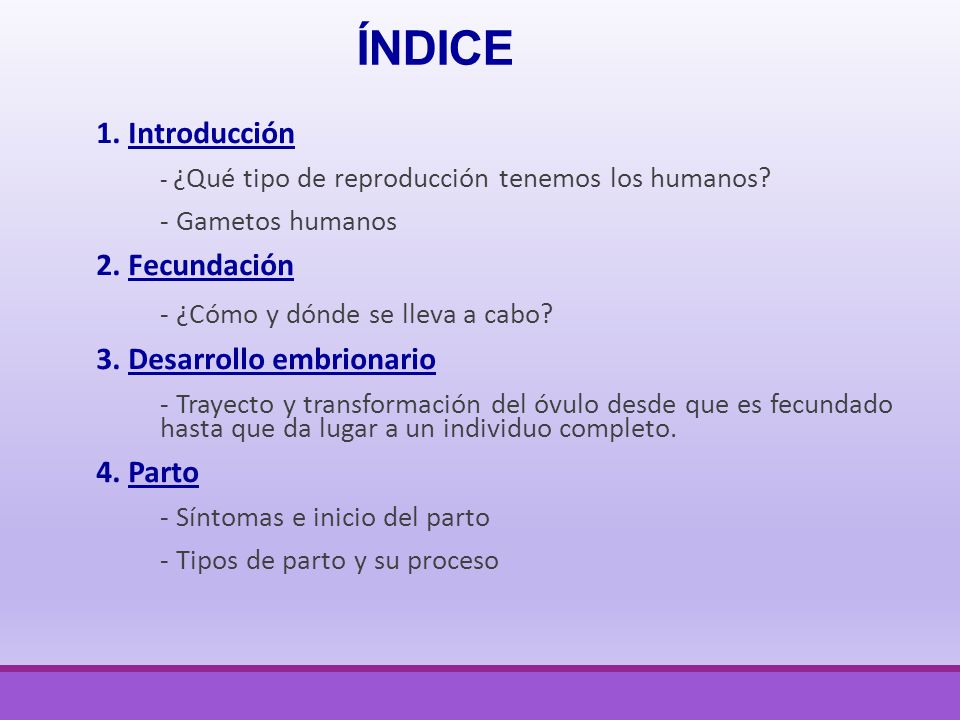 ÍNDICE

1. Introducción

- ¿Qué tipo de reproducción tenemos los humanos?

- Gametos humanos

2. Fecundación

- ¿Cómo y dónde se lleva a cabo?

3. Desarrollo embrionario

- Trayecto y transformación del óvulo desde que es fecundado hasta que da lugar a un individuo completo.

4. Parto

- Síntomas e inicio del parto

- Tipos de parto y su proceso